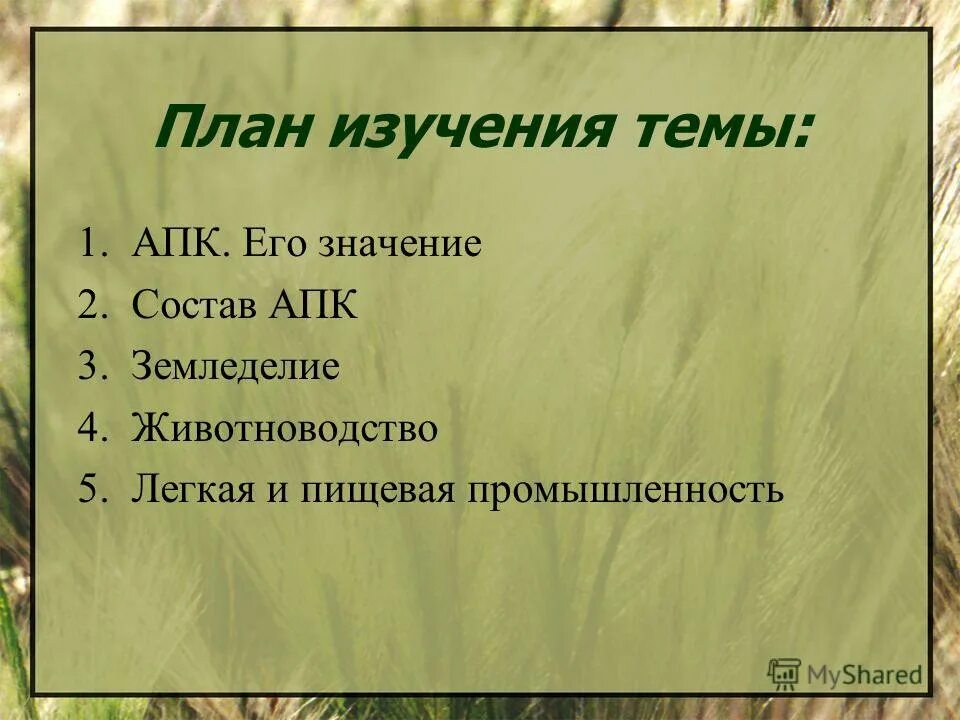 План изучения темы:

1. АПК. Его значение
2. Состав АПК
3. Земледелие
4. Животноводство
5. Легкая и пищевая промышленность

MyShared